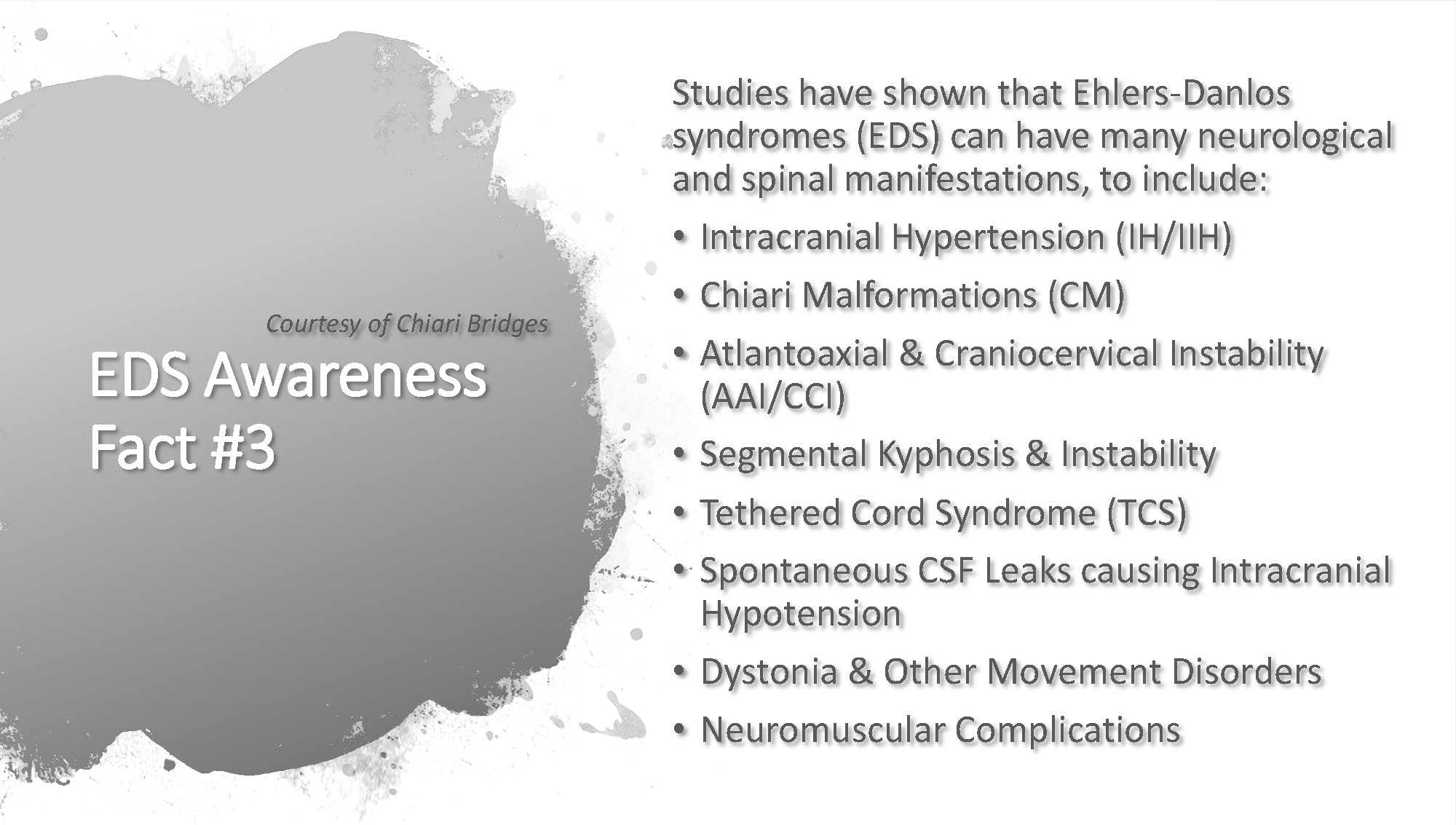 Courtesy of Chiari Bridges

EDS Awareness Fact #3

Studies have shown that Ehlers-Danlos syndromes (EDS) can have many neurological and spinal manifestations, to include:

• Intracranial Hypertension (IH/IIH)
• Chiari Malformations (CM)
• Atlantoaxial & Craniocervical Instability (AAI/CCI)
• Segmental Kyphosis & Instability
• Tethered Cord Syndrome (TCS)
• Spontaneous CSF Leaks causing Intracranial Hypotension
• Dystonia & Other Movement Disorders
• Neuromuscular Complications